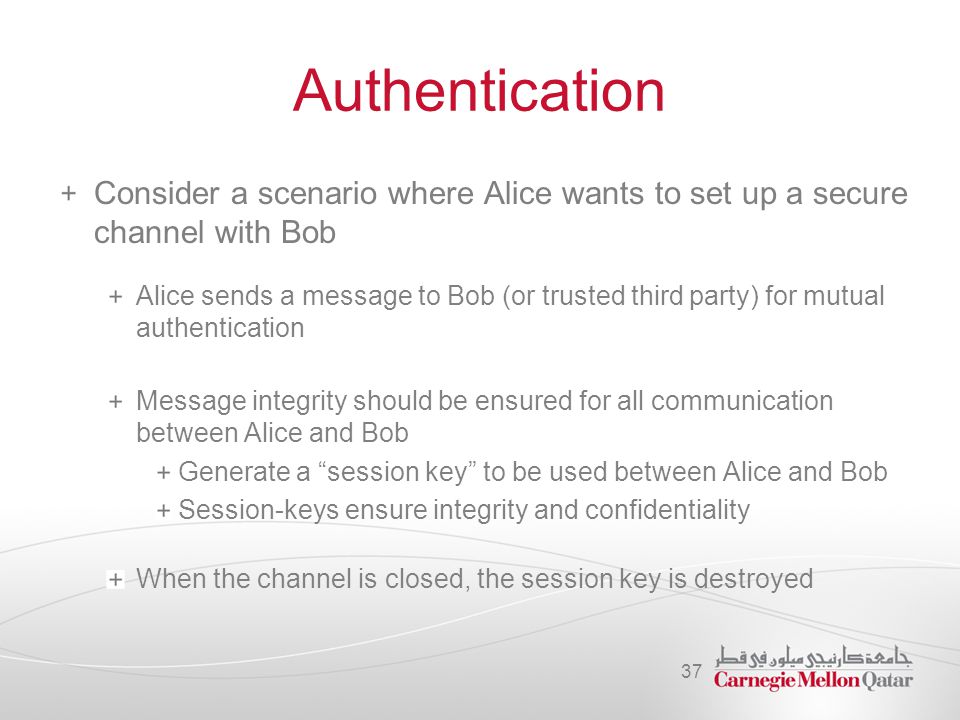 Authentication

+ Consider a scenario where Alice wants to set up a secure channel with Bob

+ Alice sends a message to Bob (or trusted third party) for mutual authentication

+ Message integrity should be ensured for all communication between Alice and Bob

+ Generate a “session key” to be used between Alice and Bob

+ Session-keys ensure integrity and confidentiality

+ When the channel is closed, the session key is destroyed

37

جامعة كارنيجي ميلون في قطر
Carnegie Mellon Qatar